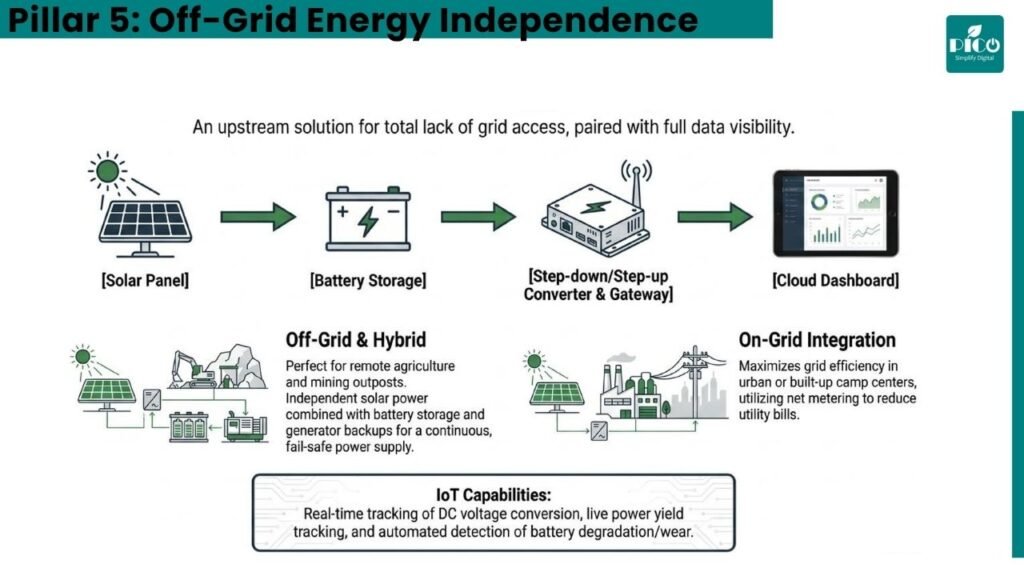 Pillar 5: Off-Grid Energy Independence

PICO
Simplify Digital

An upstream solution for total lack of grid access, paired with full data visibility.

[Solar Panel]

[Battery Storage]

[Step-down/Step-up Converter & Gateway]

[Cloud Dashboard]

Off-Grid & Hybrid

Perfect for remote agriculture and mining outposts. Independent solar power combined with battery storage and generator backups for a continuous, fail-safe power supply.

On-Grid Integration

Maximizes grid efficiency in urban or built-up camp centers, utilizing net metering to reduce utility bills.

IoT Capabilities:
Real-time tracking of DC voltage conversion, live power yield tracking, and automated detection of battery degradation/wear.